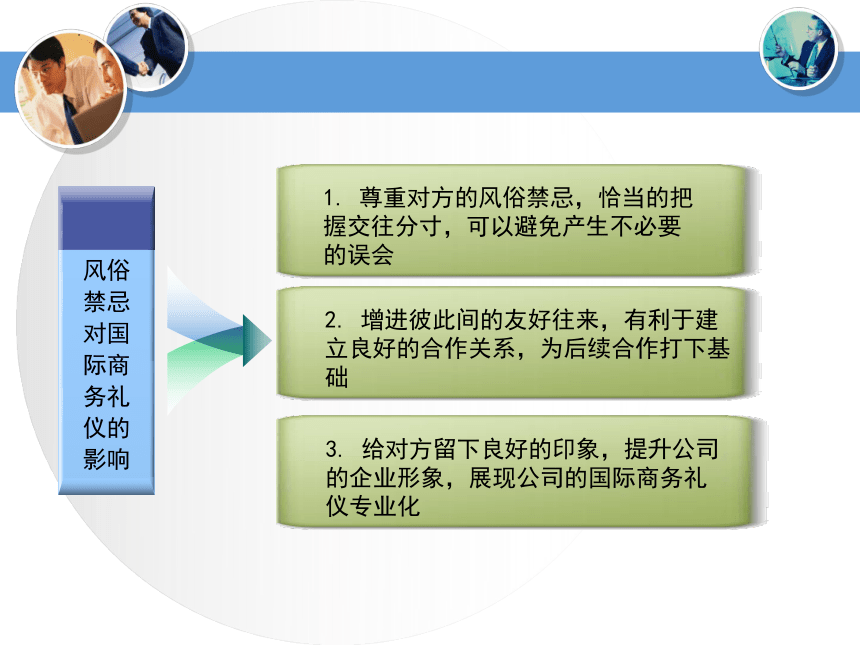 风俗禁忌对国际商务礼仪的影响

1. 尊重对方的风俗禁忌，恰当的把握交往分寸，可以避免产生不必要的误会

2. 增进彼此间的友好往来，有利于建立良好的合作关系，为后续合作打下基础

3. 给对方留下良好的印象，提升公司的企业形象，展现公司的国际商务礼仪专业化